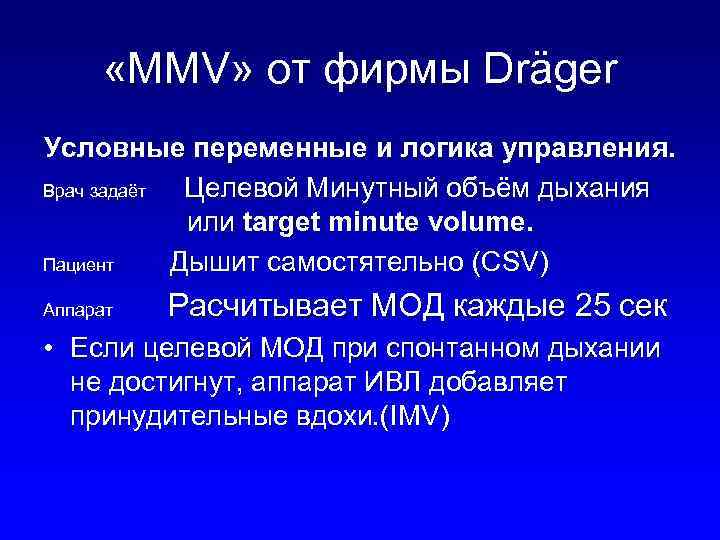 «MMV» от фирмы Dräger

Условные переменные и логика управления.

Врач задаёт Целевой Минутный объём дыхания или target minute volume.

Пациент Дышит самостятельно (CSV)

Аппарат Расчитывает МОД каждые 25 сек

• Если целевой МОД при спонтанном дыхании не достигнут, аппарат ИВЛ добавляет принудительные вдохи.(IMV)